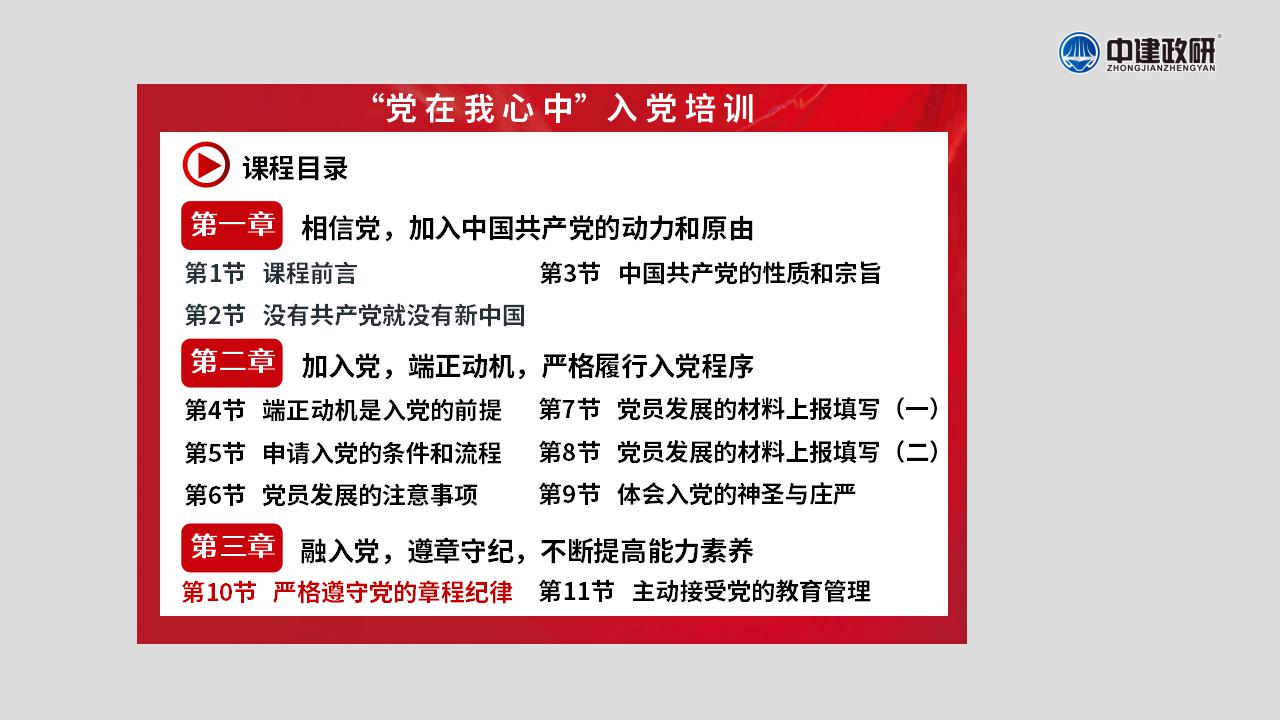 中建政研
ZHONGJIANZHENGYAN

“党在我心中”入党培训

课程目录

第一章 相信党，加入中国共产党的动力和原由

第1节 课程前言
第2节 没有共产党就没有新中国
第3节 中国共产党的性质和宗旨

第二章 加入党，端正动机，严格履行入党程序

第4节 端正动机是入党的前提
第5节 申请入党的条件和流程
第6节 党员发展的注意事项
第7节 党员发展的材料上报填写（一）
第8节 党员发展的材料上报填写（二）
第9节 体会入党的神圣与庄严

第三章 融入党，遵章守纪，不断提高能力素养

第10节 严格遵守党的章程纪律
第11节 主动接受党的教育管理